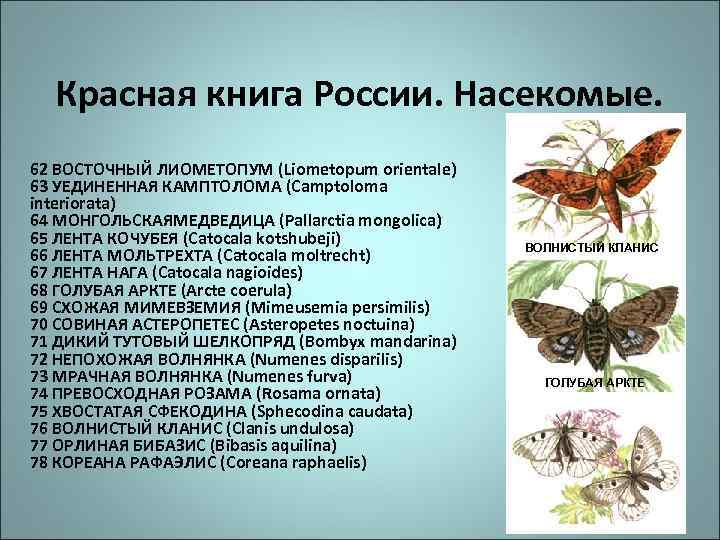 Красная книга России. Насекомые.

62 ВОСТОЧНЫЙ ЛИОМЕТОПУМ (Liometopum orientale)
63 УЕДИНЕННАЯ КАМПТОЛОМА (Camptoloma interiorata)
64 МОНГОЛЬСКАЯМЕДВЕДИЦА (Pallarctia mongolica)
65 ЛЕНТА КОЧУБЕЯ (Catocala kotshubeji)
66 ЛЕНТА МОЛЬТРЕХТА (Catocala moltrecht)
67 ЛЕНТА НАГА (Catocala nagioides)
68 ГОЛУБАЯ АРКТЕ (Arcte coerula)
69 СХОЖАЯ МИМЕВЗЕМИЯ (Mimeusemia persimilis)
70 СОВИНАЯ АСТЕРОПЕТЕС (Asteropetes noctuina)
71 ДИКИЙ ТУТОВЫЙ ШЕЛКОПРЯД (Bombyx mandarina)
72 НЕПОХОЖАЯ ВОЛНЯНКА (Numenes disparilis)
73 МРАЧНАЯ ВОЛНЯНКА (Numenes furva)
74 ПРЕВОСХОДНАЯ РОЗАМА (Rosama ornata)
75 ХВОСТАТАЯ СФЕКОДИНА (Sphecodina caudata)
76 ВОЛНИСТЫЙ КЛАНИС (Clanis undulosa)
77 ОРЛИНАЯ БИБАЗИС (Bibasis aquilina)
78 КОРЕАНА РАФАЭЛИС (Coreana raphaelis)

ВОЛНИСТЫЙ КЛАНИС

ГОЛУБАЯ АРКТЕ